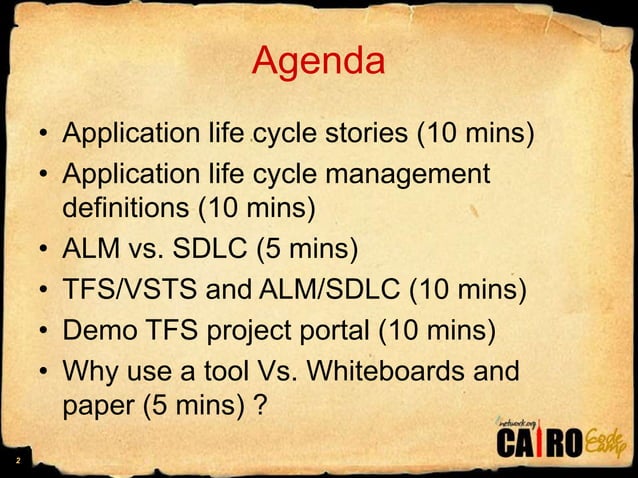 Agenda

• Application life cycle stories (10 mins)
• Application life cycle management definitions (10 mins)
• ALM vs. SDLC (5 mins)
• TFS/VSTS and ALM/SDLC (10 mins)
• Demo TFS project portal (10 mins)
• Why use a tool Vs. Whiteboards and paper (5 mins) ?

2

network.org
CAIRO Code Camp